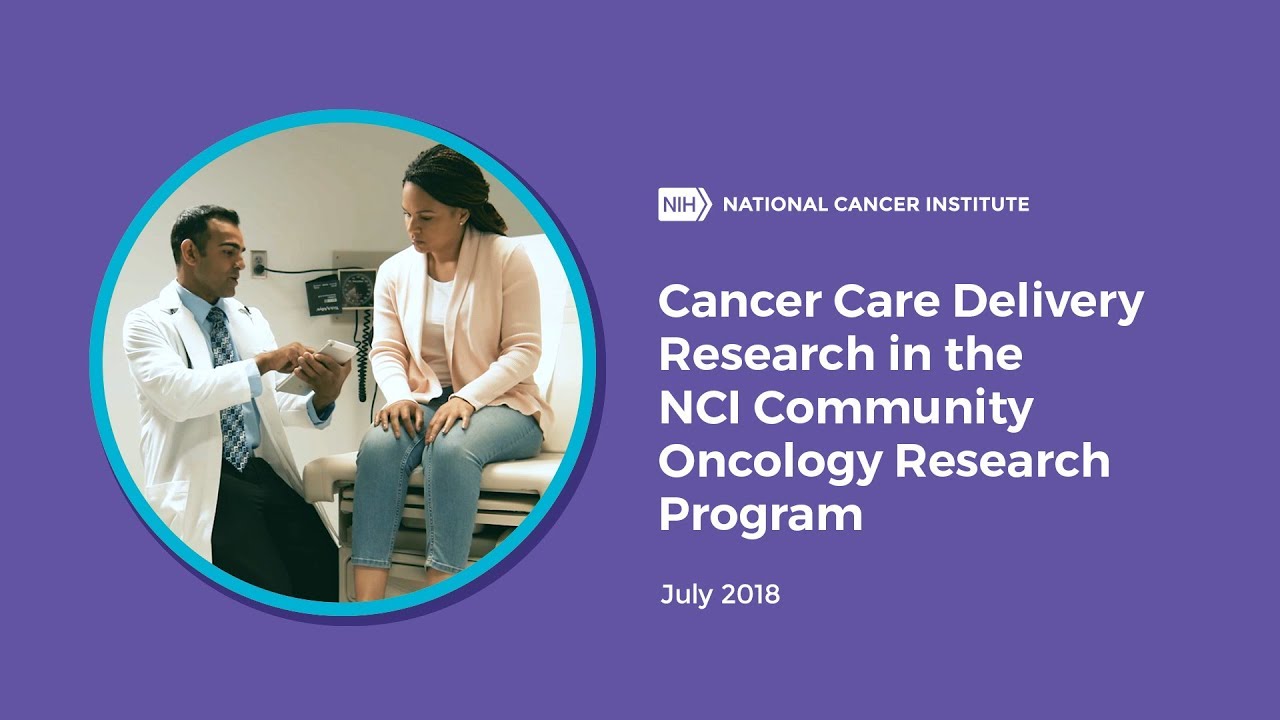 NIH NATIONAL CANCER INSTITUTE

Cancer Care Delivery Research in the NCI Community Oncology Research Program

July 2018